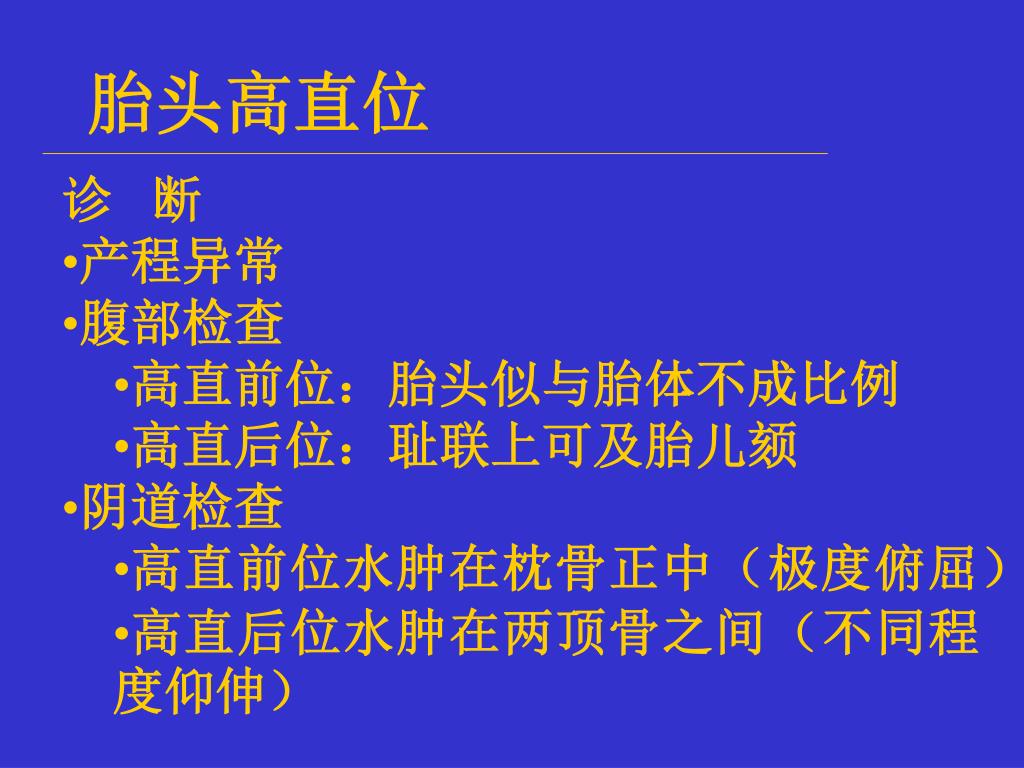 胎头高直位

诊　断
•产程异常
•腹部检查
•高直前位：胎头似与胎体不成比例
•高直后位：耻联上可及胎儿颏
•阴道检查
•高直前位水肿在枕骨正中（极度俯屈）
•高直后位水肿在两顶骨之间（不同程度仰伸）